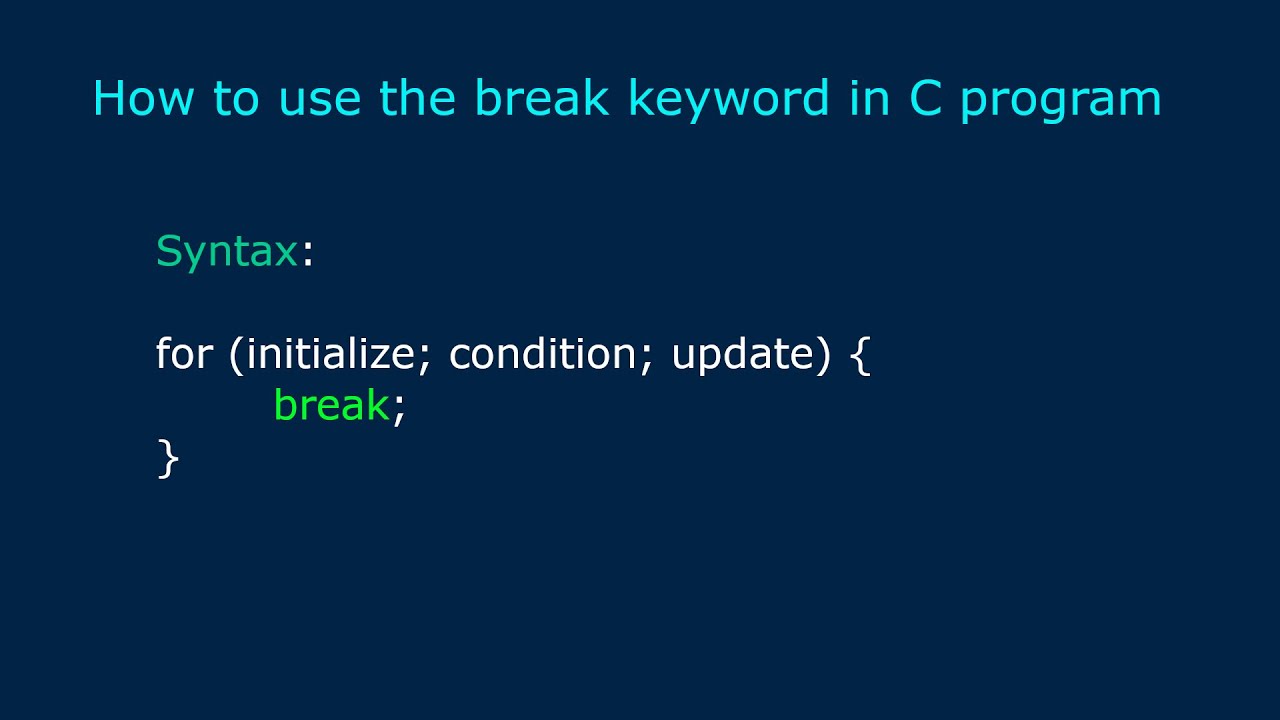 How to use the break keyword in C program

Syntax:

for (initialize; condition; update) {
    break;
}